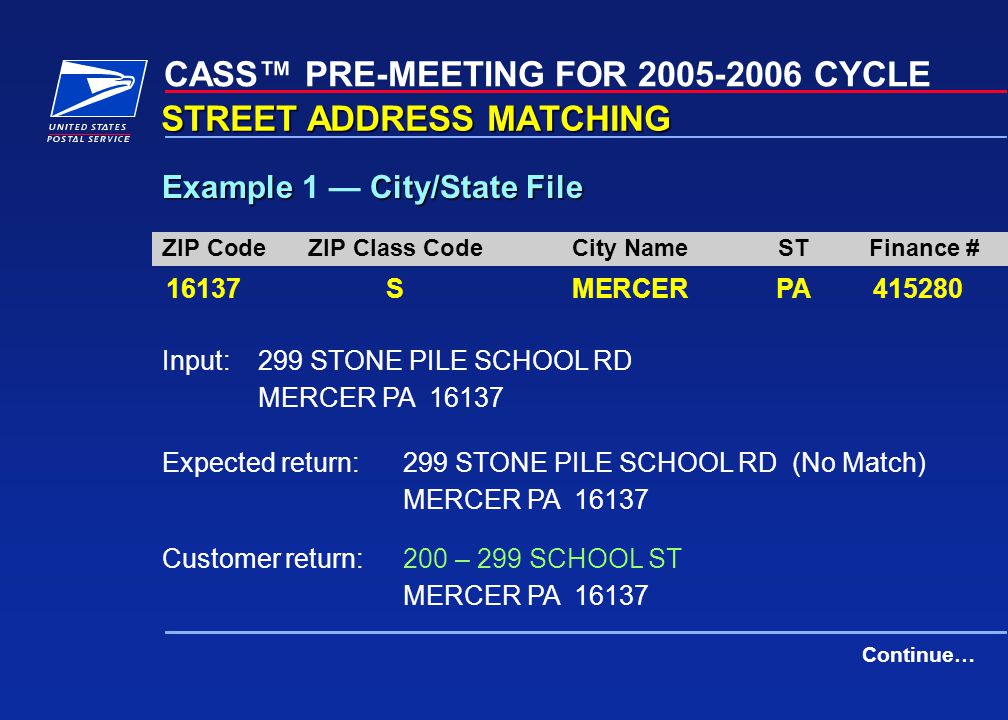 UNITED STATES POSTAL SERVICE

CASS™ PRE-MEETING FOR 2005-2006 CYCLE
STREET ADDRESS MATCHING

Example 1 — City/State File

| ZIP Code | ZIP Class Code | City Name | ST | Finance # |
|---|---|---|---|---|
| 16137 | S | MERCER | PA | 415280 |

Input: 299 STONE PILE SCHOOL RD
MERCER PA 16137

Expected return: 299 STONE PILE SCHOOL RD (No Match)
MERCER PA 16137

Customer return: 200 – 299 SCHOOL ST
MERCER PA 16137

Continue…